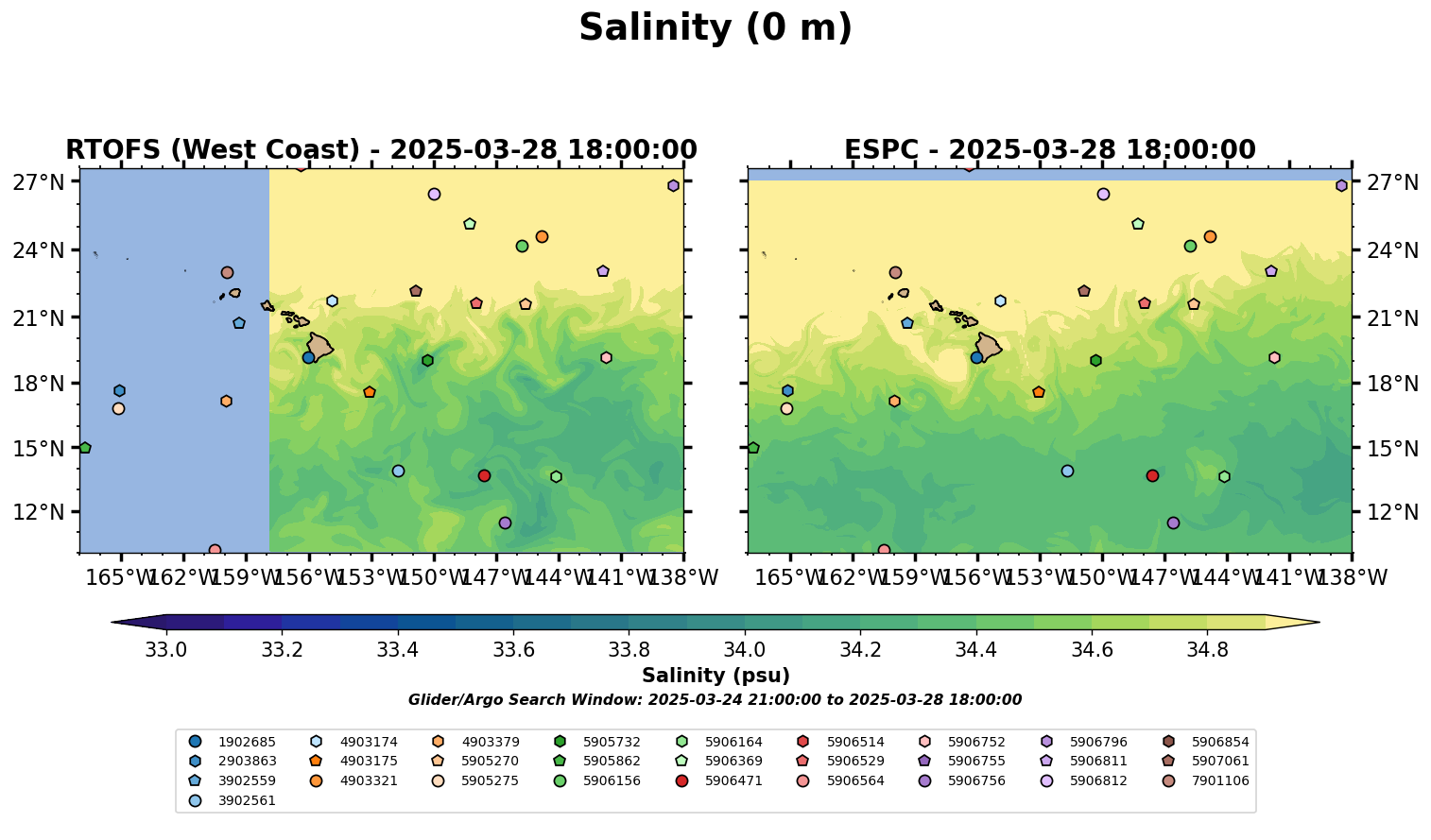 Salinity (0 m)

RTOFS (West Coast) - 2025-03-28 18:00:00

27°N
24°N
21°N
18°N
15°N
12°N

165°W 162°W 159°W 156°W 153°W 150°W 147°W 144°W 141°W 138°W

ESPC - 2025-03-28 18:00:00

27°N
24°N
21°N
18°N
15°N
12°N

165°W 162°W 159°W 156°W 153°W 150°W 147°W 144°W 141°W 138°W

33.0 33.2 33.4 33.6 33.8 34.0 34.2 34.4 34.6 34.8

Salinity (psu)

Glider/Argo Search Window: 2025-03-24 21:00:00 to 2025-03-28 18:00:00

1902685
2903863
3902559
3902561
4903174
4903175
4903321
4903379
5905270
5905275
5905732
5905862
5906156
5906164
5906369
5906471
5906514
5906529
5906564
5906752
5906755
5906756
5906796
5906811
5906812
5906854
5907061
7901106